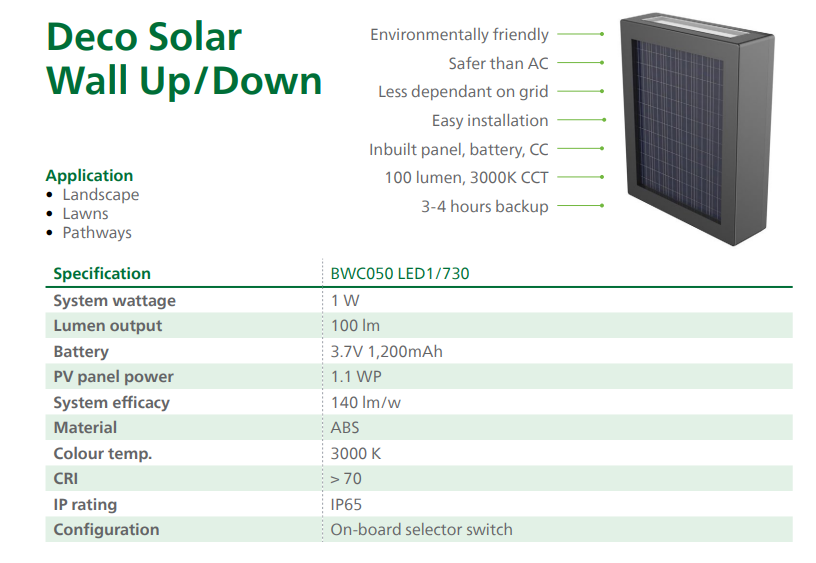 Deco Solar Wall Up/Down

Environmentally friendly
Safer than AC
Less dependant on grid
Easy installation
Inbuilt panel, battery, CC
100 lumen, 3000K CCT
3-4 hours backup

Application
• Landscape
• Lawns
• Pathways

| Specification | BWC050 LED1/730 |
|---|---|
| System wattage | 1 W |
| Lumen output | 100 lm |
| Battery | 3.7V 1,200mAh |
| PV panel power | 1.1 WP |
| System efficacy | 140 lm/w |
| Material | ABS |
| Colour temp. | 3000 K |
| CRI | > 70 |
| IP rating | IP65 |
| Configuration | On-board selector switch |